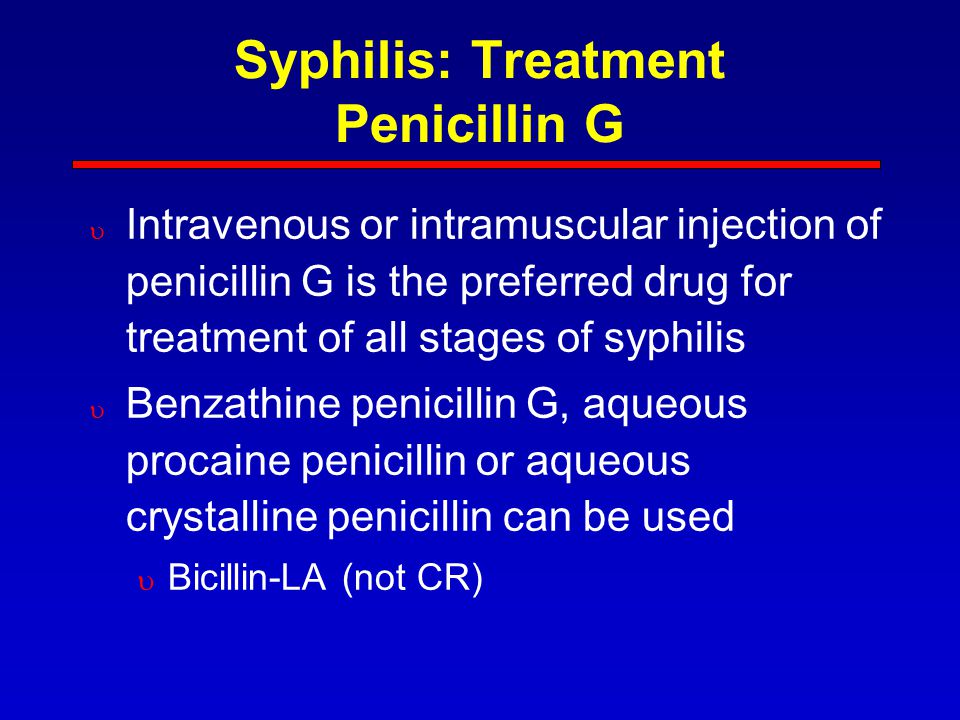 Syphilis: Treatment
Penicillin G

υ Intravenous or intramuscular injection of penicillin G is the preferred drug for treatment of all stages of syphilis

υ Benzathine penicillin G, aqueous procaine penicillin or aqueous crystalline penicillin can be used

υ Bicillin-LA (not CR)